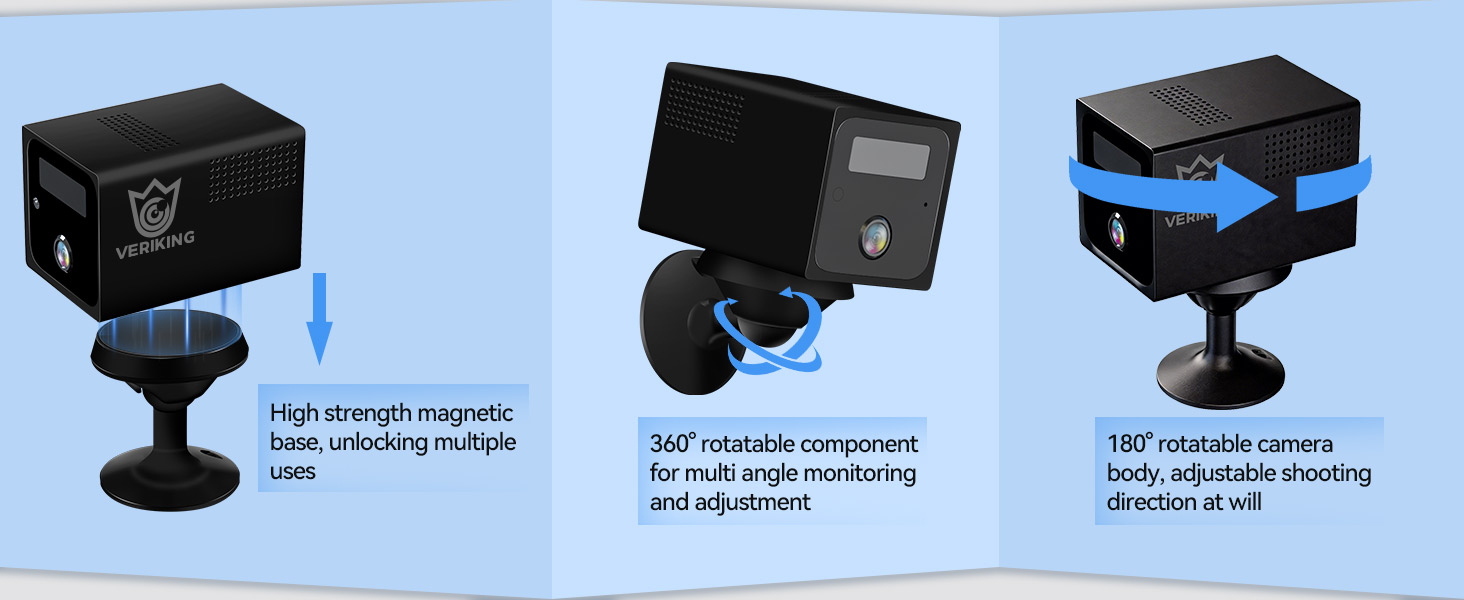 VERIKING

High strength magnetic base, unlocking multiple uses

360° rotatable component for multi angle monitoring and adjustment

VERIKING

180° rotatable camera body, adjustable shooting direction at will